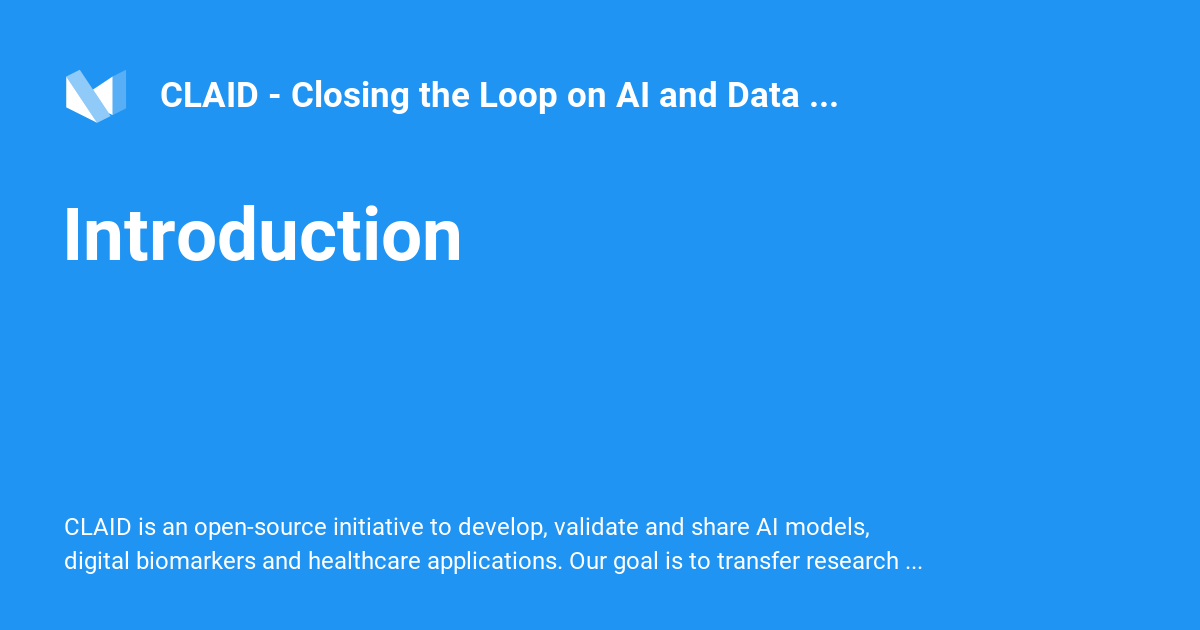 CLAID - Closing the Loop on AI and Data ...

Introduction

CLAID is an open-source initiative to develop, validate and share AI models, digital biomarkers and healthcare applications. Our goal is to transfer research ...